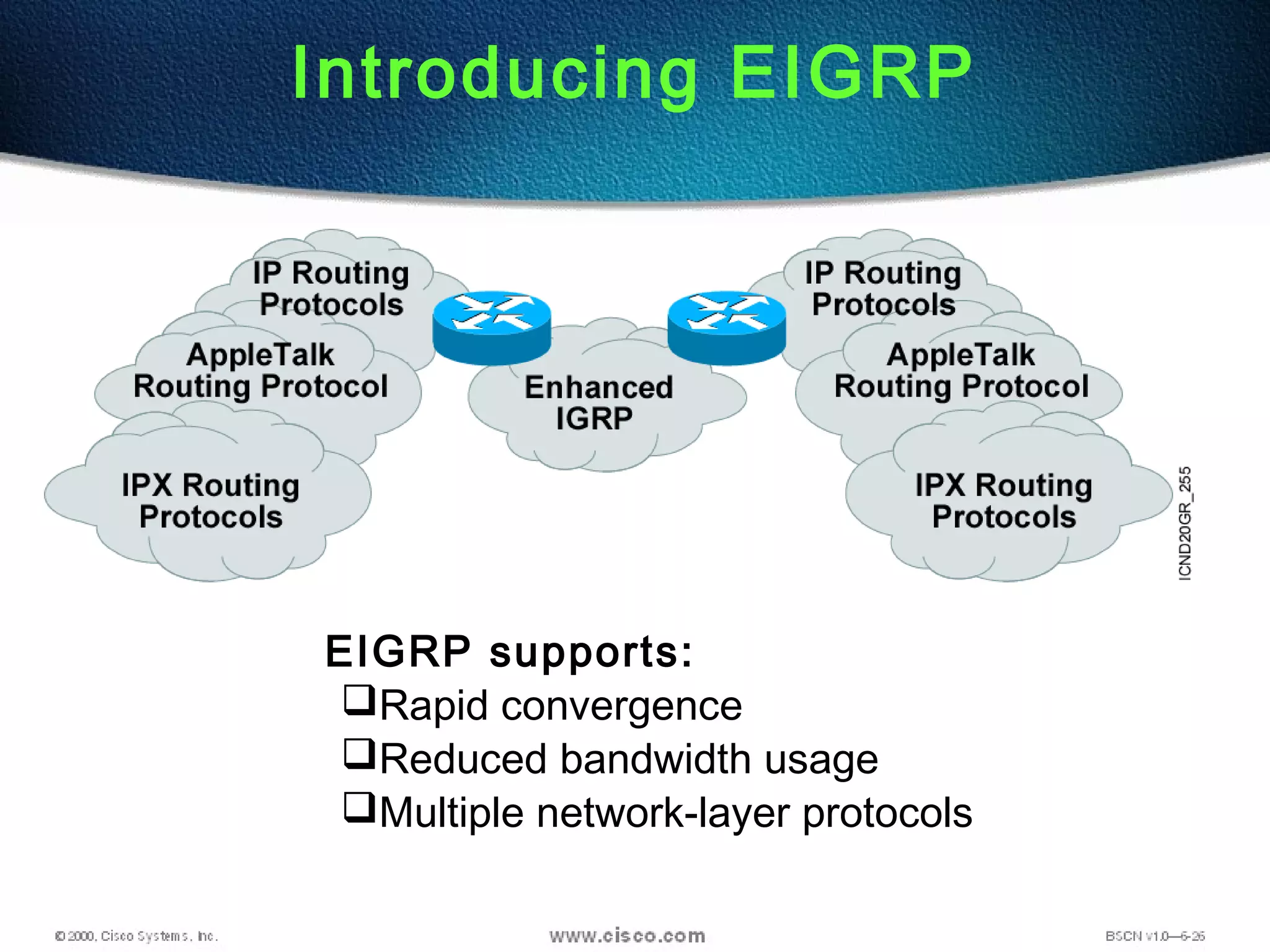 Introducing EIGRP

IP Routing Protocols

AppleTalk Routing Protocol

IPX Routing Protocols

Enhanced IGRP

IP Routing Protocols

AppleTalk Routing Protocol

IPX Routing Protocols

ICND20GR_255

EIGRP supports:

❑Rapid convergence

❑Reduced bandwidth usage

❑Multiple network-layer protocols

© 2000, Cisco Systems, Inc.

www.cisco.com

BSCN v1.0—6-26